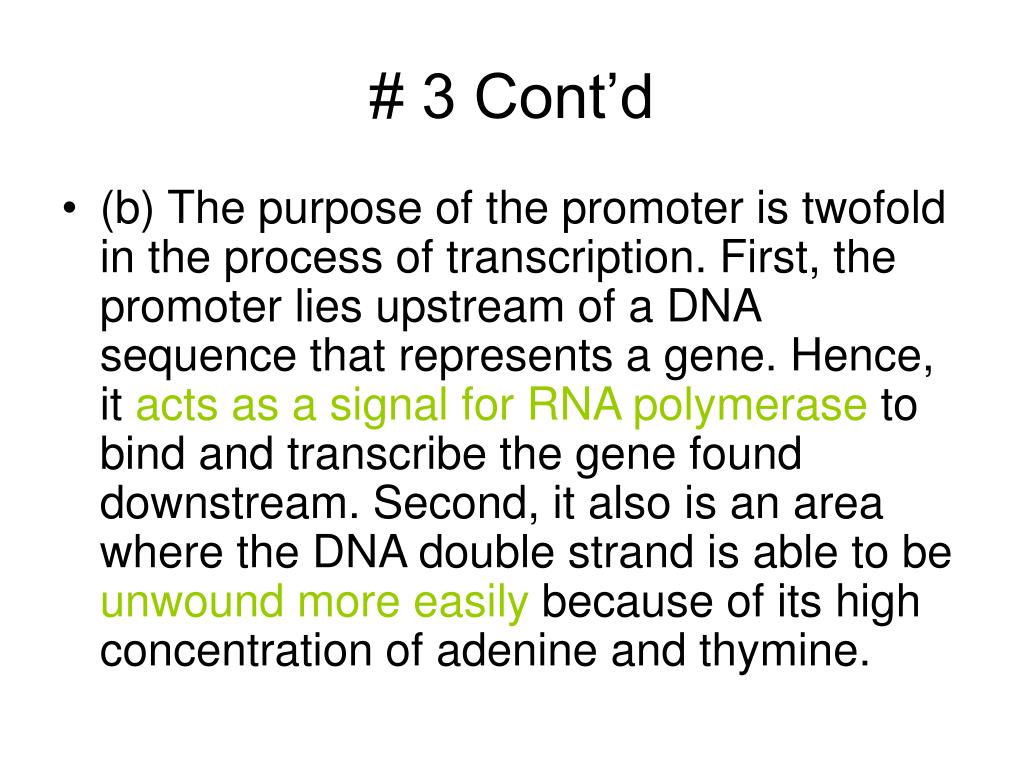 # 3 Cont’d

• (b) The purpose of the promoter is twofold in the process of transcription. First, the promoter lies upstream of a DNA sequence that represents a gene. Hence, it acts as a signal for RNA polymerase to bind and transcribe the gene found downstream. Second, it also is an area where the DNA double strand is able to be unwound more easily because of its high concentration of adenine and thymine.